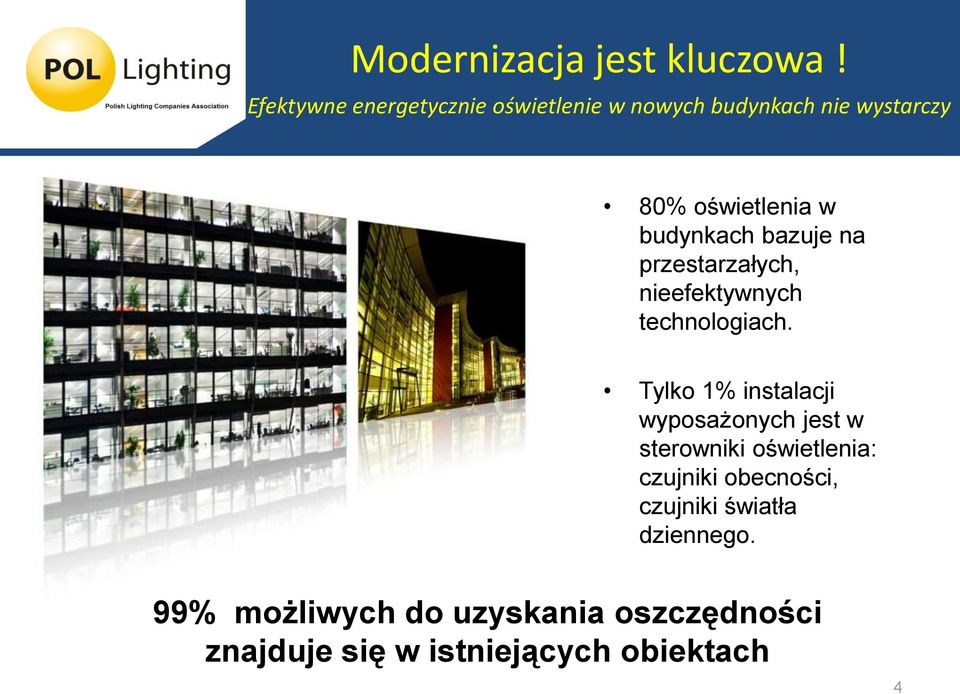 POL Lighting
Polish Lighting Companies Association

Modernizacja jest kluczowa !

Efektywne energetycznie oświetlenie w nowych budynkach nie wystarczy

• 80% oświetlenia w budynkach bazuje na przestarzałych, nieefektywnych technologiach.

• Tylko 1% instalacji wyposażonych jest w sterowniki oświetlenia: czujniki obecności, czujniki światła dziennego.

99% możliwych do uzyskania oszczędności znajduje się w istniejących obiektach

4